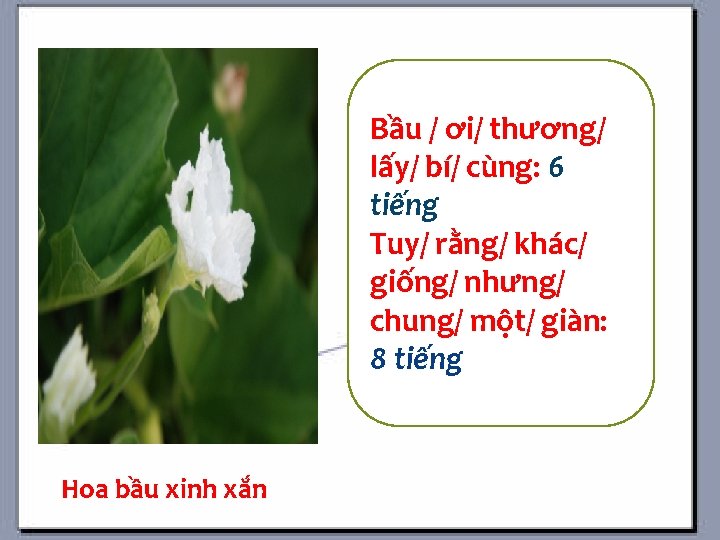 Bầu / ơi/ thương/ lấy/ bí/ cùng: 6 tiếng
Tuy/ rằng/ khác/ giống/ nhưng/ chung/ một/ giàn: 8 tiếng

Hoa bầu xinh xắn